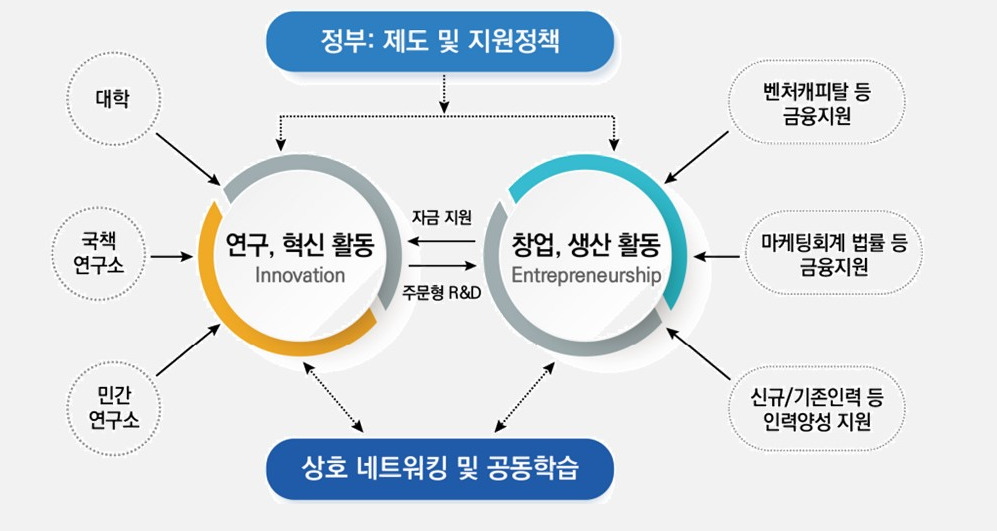 정부: 제도 및 지원정책

대학

국책 연구소

민간 연구소

연구, 혁신 활동
Innovation

자금 지원

주문형 R&D

창업, 생산 활동
Entrepreneurship

벤처캐피탈 등 금융지원

마케팅회계 법률 등 금융지원

신규/기존인력 등 인력양성 지원

상호 네트워킹 및 공동학습